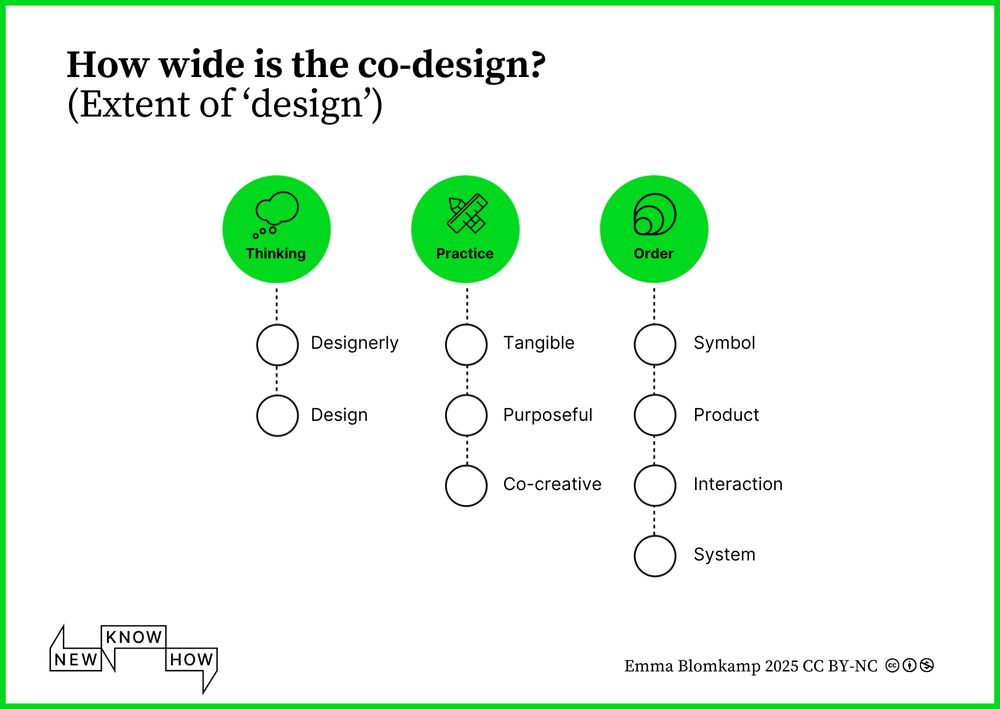 How wide is the co-design?
(Extent of ‘design’)

Thinking
Designerly
Design

Practice
Tangible
Purposeful
Co-creative

Order
Symbol
Product
Interaction
System

NEW KNOW HOW

Emma Blomkamp 2025 CC BY-NC